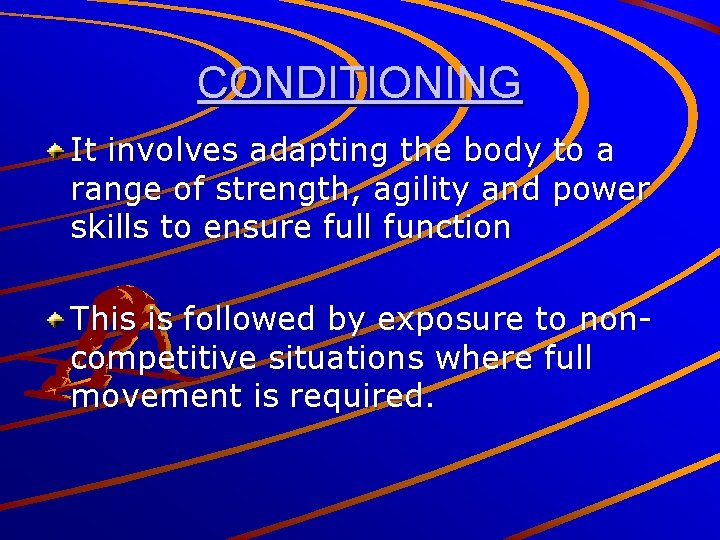 CONDITIONING

It involves adapting the body to a range of strength, agility and power skills to ensure full function

This is followed by exposure to non-competitive situations where full movement is required.